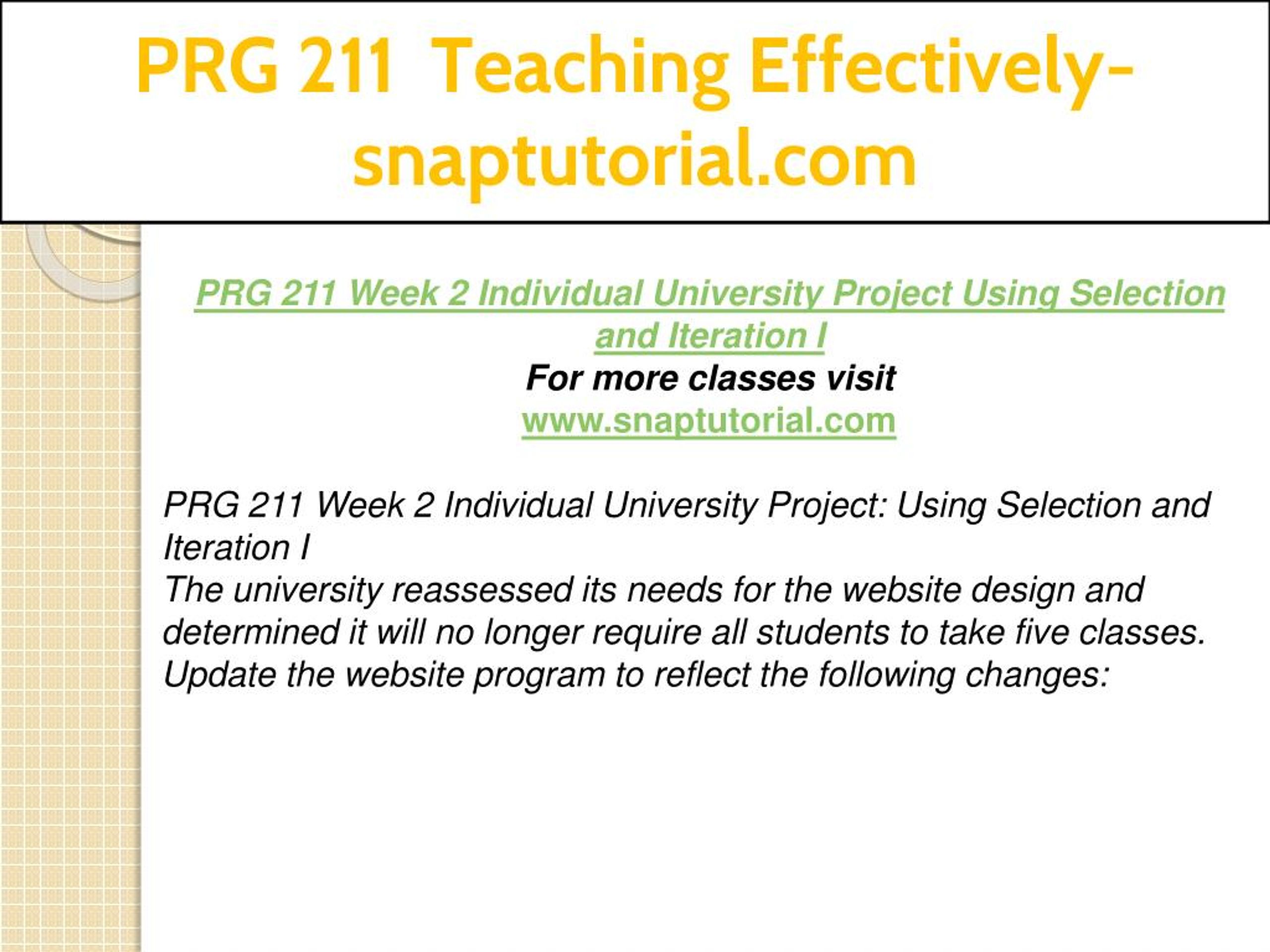 PRG 211 Teaching Effectively-snaptutorial.com

PRG 211 Week 2 Individual University Project Using Selection and Iteration I
For more classes visit
www.snaptutorial.com

PRG 211 Week 2 Individual University Project: Using Selection and Iteration I
The university reassessed its needs for the website design and determined it will no longer require all students to take five classes. Update the website program to reflect the following changes: